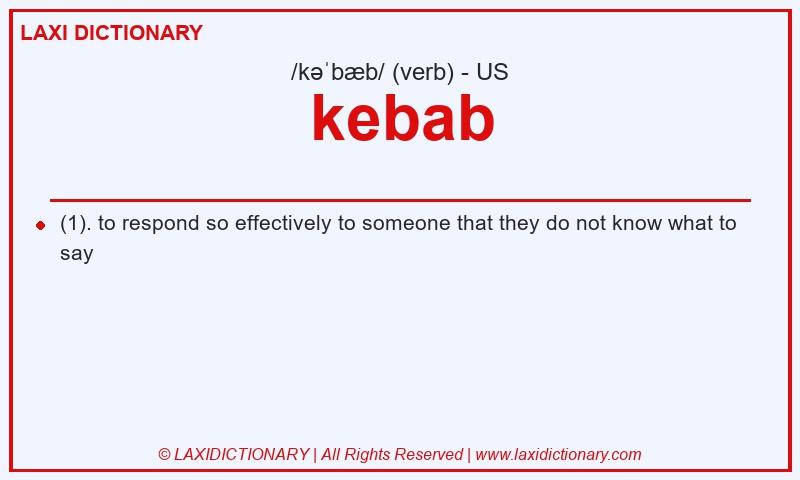 LAXI DICTIONARY

/kəˈbæb/ (verb) - US

kebab

(1). to respond so effectively to someone that they do not know what to say

© LAXIDICTIONARY | All Rights Reserved | www.laxidictionary.com